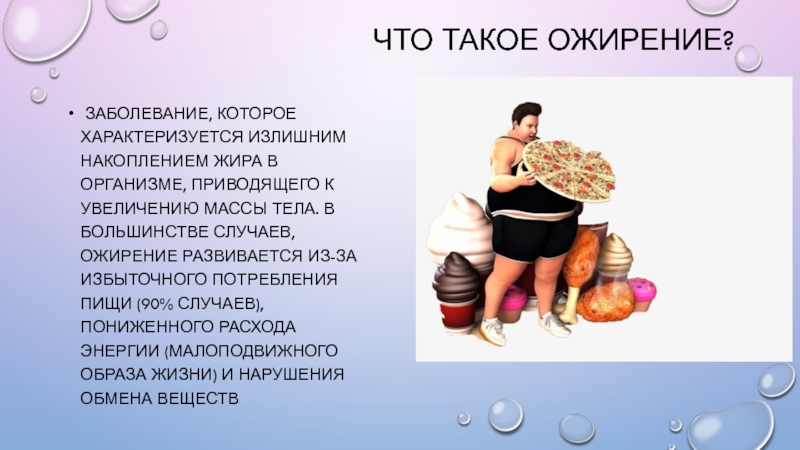 ЧТО ТАКОЕ ОЖИРЕНИЕ?

• ЗАБОЛЕВАНИЕ, КОТОРОЕ ХАРАКТЕРИЗУЕТСЯ ИЗЛИШНИМ НАКОПЛЕНИЕМ ЖИРА В ОРГАНИЗМЕ, ПРИВОДЯЩЕГО К УВЕЛИЧЕНИЮ МАССЫ ТЕЛА. В БОЛЬШИНСТВЕ СЛУЧАЕВ, ОЖИРЕНИЕ РАЗВИВАЕТСЯ ИЗ-ЗА ИЗБЫТОЧНОГО ПОТРЕБЛЕНИЯ ПИЩИ (90% СЛУЧАЕВ), ПОНИЖЕННОГО РАСХОДА ЭНЕРГИИ (МАЛОПОДВИЖНОГО ОБРАЗА ЖИЗНИ) И НАРУШЕНИЯ ОБМЕНА ВЕЩЕСТВ